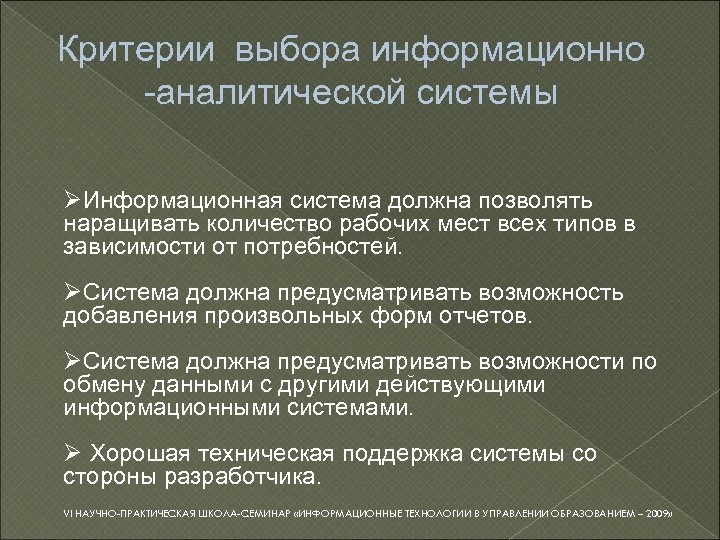 Критерии выбора информационно -аналитической системы

➢Информационная система должна позволять наращивать количество рабочих мест всех типов в зависимости от потребностей.

➢Система должна предусматривать возможность добавления произвольных форм отчетов.

➢Система должна предусматривать возможности по обмену данными с другими действующими информационными системами.

➢ Хорошая техническая поддержка системы со стороны разработчика.

VI НАУЧНО-ПРАКТИЧЕСКАЯ ШКОЛА-СЕМИНАР «ИНФОРМАЦИОННЫЕ ТЕХНОЛОГИИ В УПРАВЛЕНИИ ОБРАЗОВАНИЕМ – 2009»